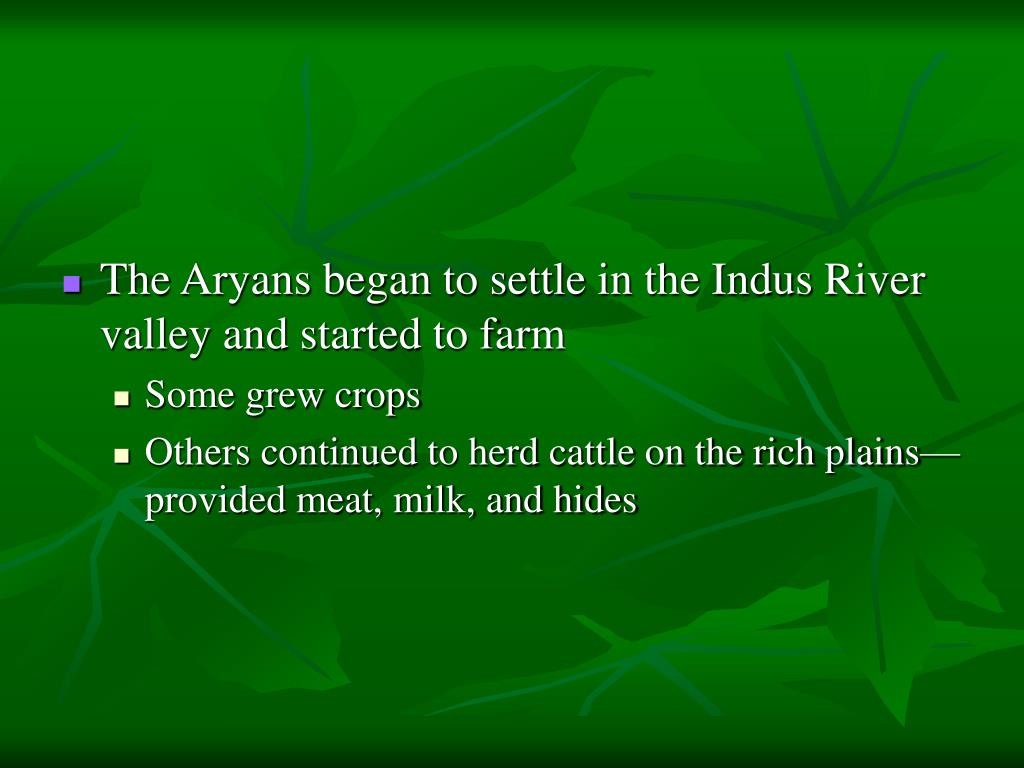 The Aryans began to settle in the Indus River valley and started to farm

Some grew crops

Others continued to herd cattle on the rich plains—provided meat, milk, and hides